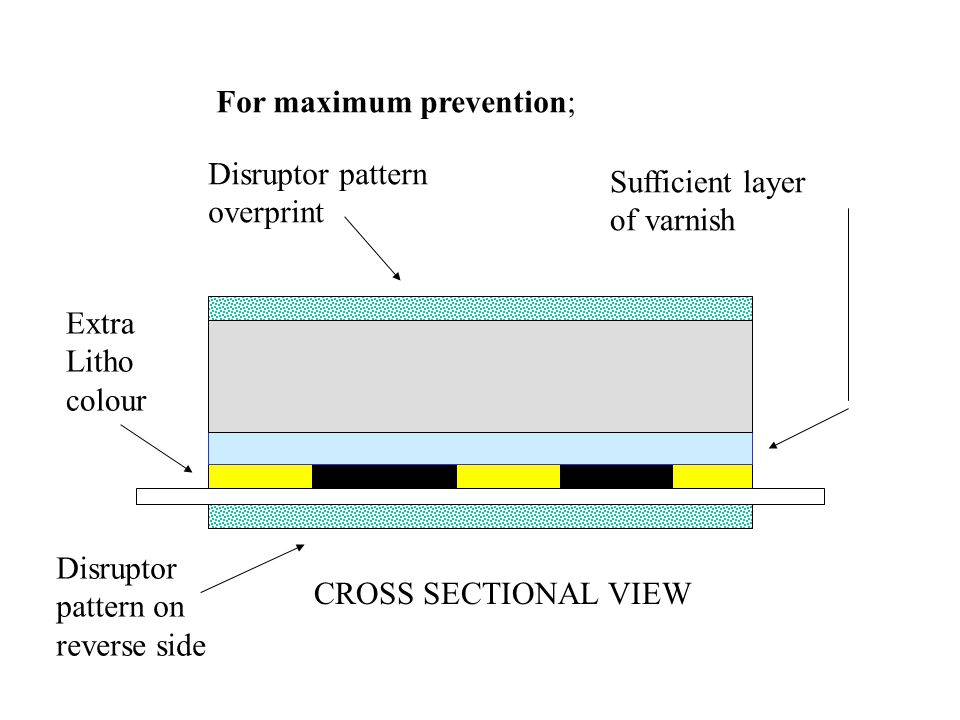 For maximum prevention;

Disruptor pattern overprint

Sufficient layer of varnish

Extra Litho colour

Disruptor pattern on reverse side

CROSS SECTIONAL VIEW